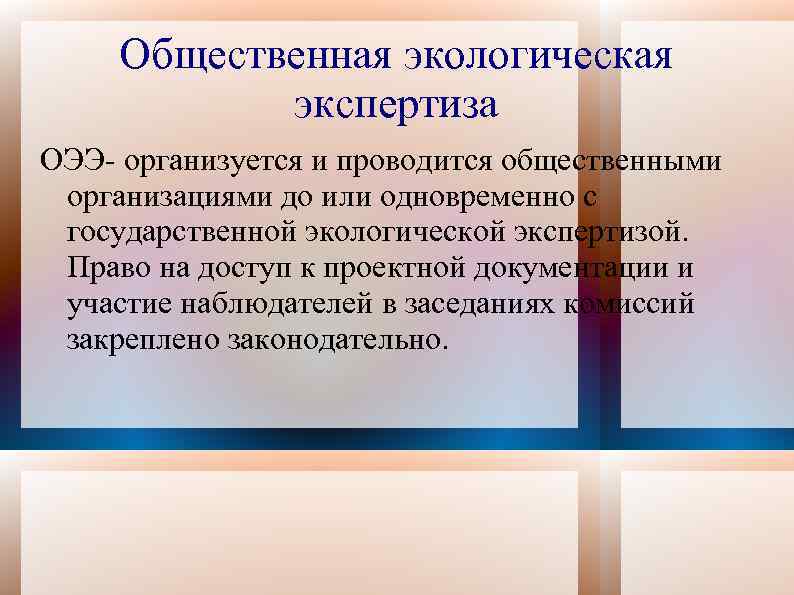 Общественная экологическая экспертиза

ОЭЭ- организуется и проводится общественными организациями до или одновременно с государственной экологической экспертизой. Право на доступ к проектной документации и участие наблюдателей в заседаниях комиссий закреплено законодательно.